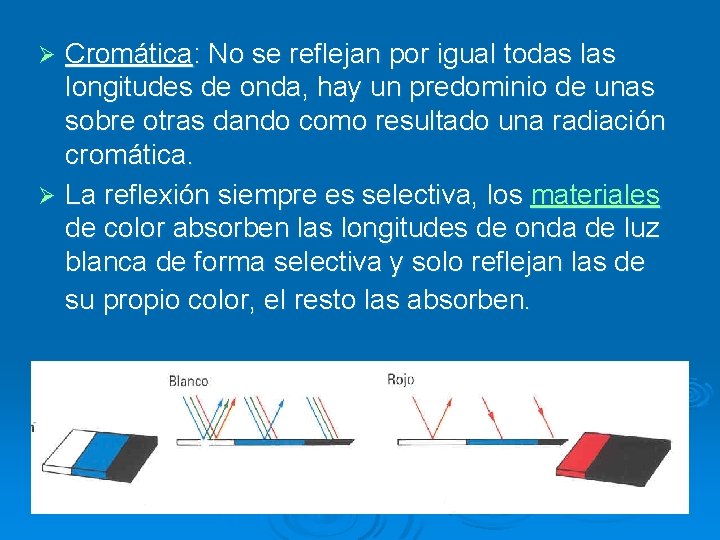 ➢ Cromática: No se reflejan por igual todas las longitudes de onda, hay un predominio de unas sobre otras dando como resultado una radiación cromática.

➢ La reflexión siempre es selectiva, los materiales de color absorben las longitudes de onda de luz blanca de forma selectiva y solo reflejan las de su propio color, el resto las absorben.

Blanco

Rojo